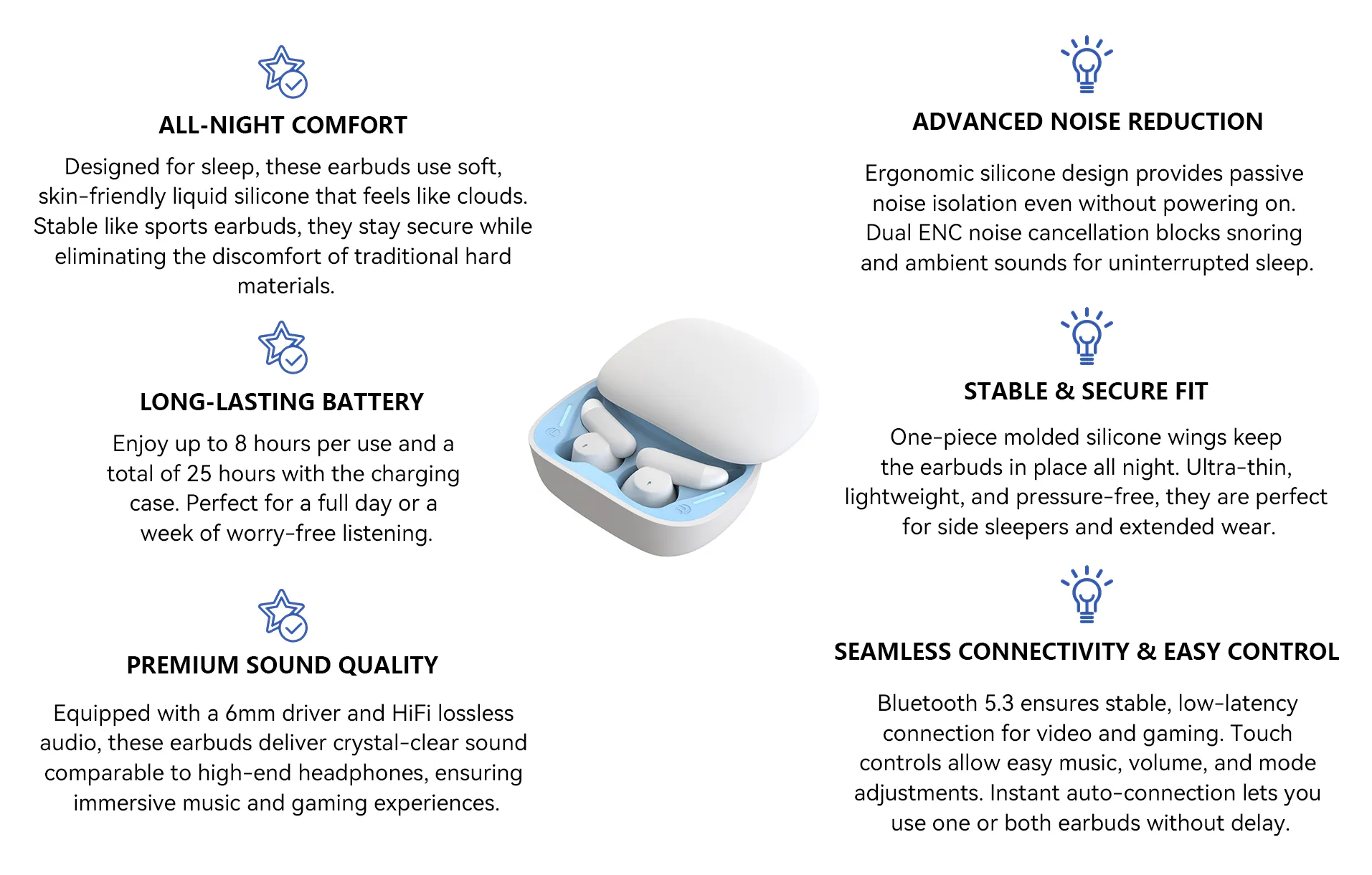 ALL-NIGHT COMFORT

Designed for sleep, these earbuds use soft, skin-friendly liquid silicone that feels like clouds. Stable like sports earbuds, they stay secure while eliminating the discomfort of traditional hard materials.

LONG-LASTING BATTERY

Enjoy up to 8 hours per use and a total of 25 hours with the charging case. Perfect for a full day or a week of worry-free listening.

PREMIUM SOUND QUALITY

Equipped with a 6mm driver and HiFi lossless audio, these earbuds deliver crystal-clear sound comparable to high-end headphones, ensuring immersive music and gaming experiences.

ADVANCED NOISE REDUCTION

Ergonomic silicone design provides passive noise isolation even without powering on. Dual ENC noise cancellation blocks snoring and ambient sounds for uninterrupted sleep.

STABLE & SECURE FIT

One-piece molded silicone wings keep the earbuds in place all night. Ultra-thin, lightweight, and pressure-free, they are perfect for side sleepers and extended wear.

SEAMLESS CONNECTIVITY & EASY CONTROL

Bluetooth 5.3 ensures stable, low-latency connection for video and gaming. Touch controls allow easy music, volume, and mode adjustments. Instant auto-connection lets you use one or both earbuds without delay.